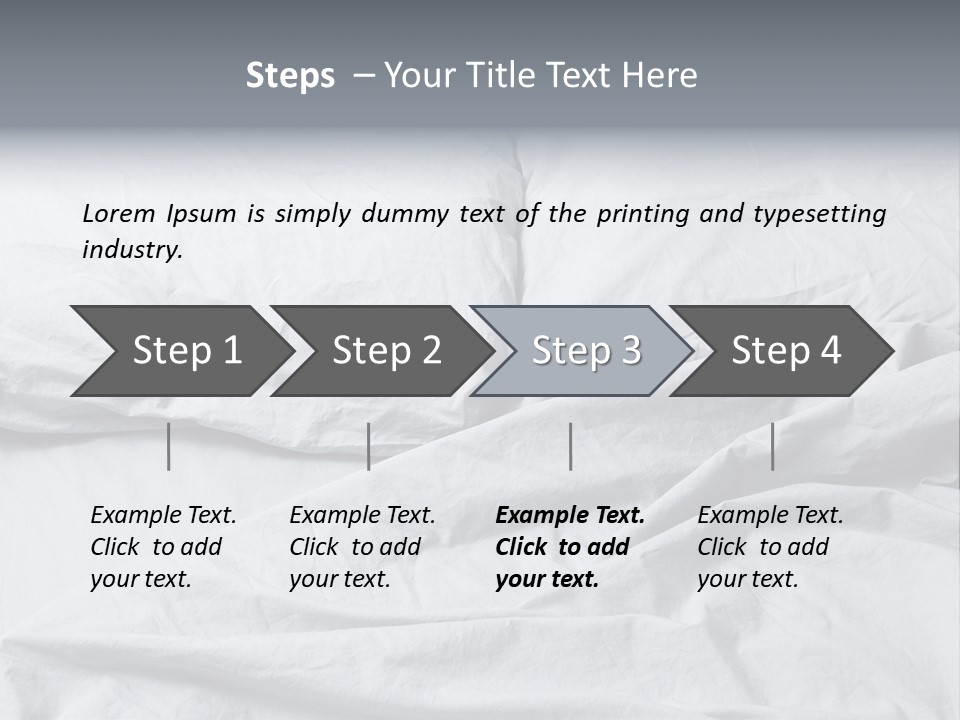 Steps – Your Title Text Here

Lorem Ipsum is simply dummy text of the printing and typesetting industry.

Step 1

Step 2

Step 3

Step 4

Example Text. Click to add your text.

Example Text. Click to add your text.

Example Text. Click to add your text.

Example Text. Click to add your text.